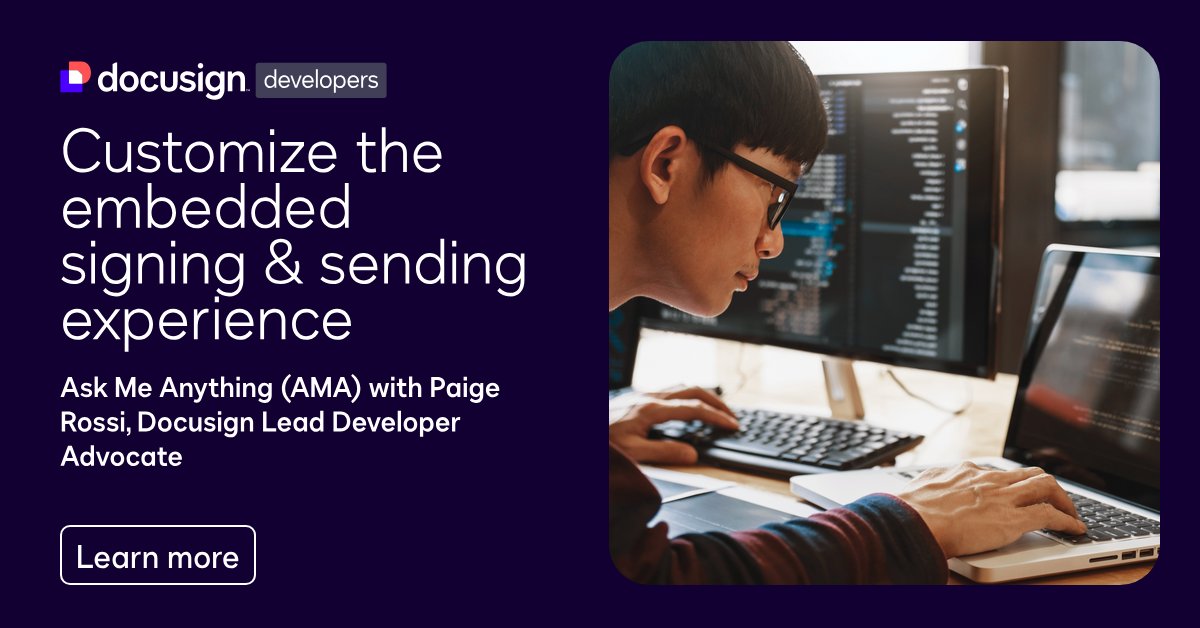 docusign developers

Customize the embedded signing & sending experience

Ask Me Anything (AMA) with Paige Rossi, Docusign Lead Developer Advocate

Learn more